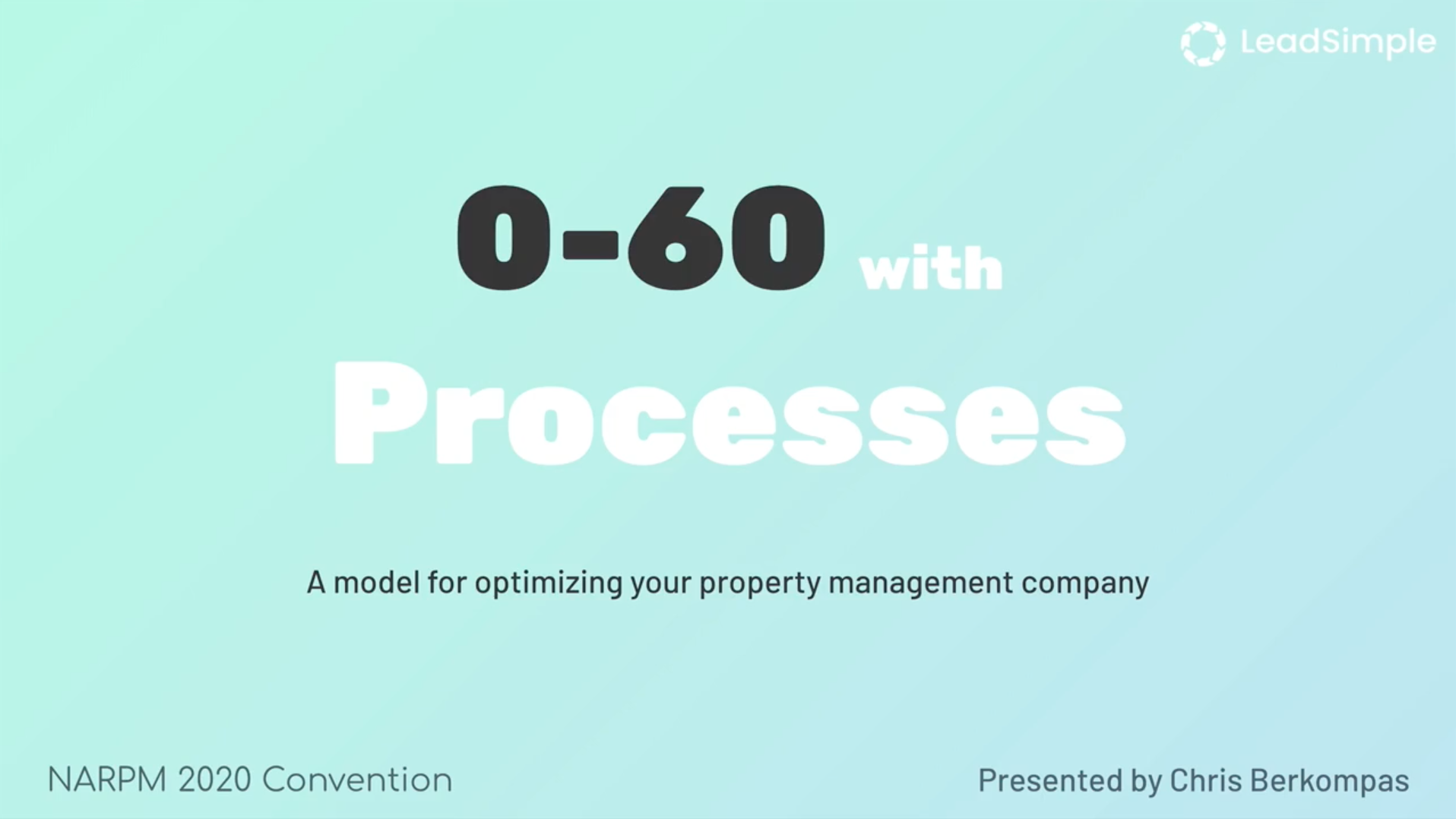 LeadSimple

0-60 with

Processes

A model for optimizing your property management company

NARPM 2020 Convention

Presented by Chris Berkompas